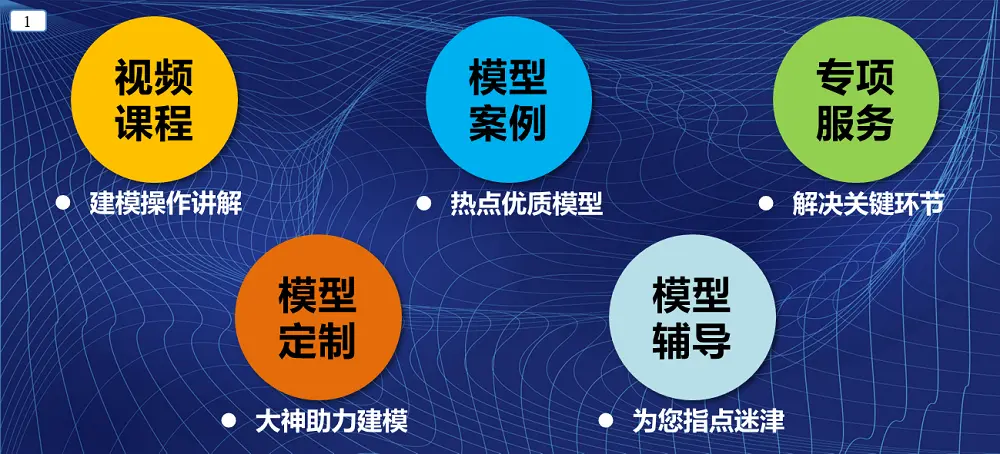 1

视频课程
● 建模操作讲解

模型案例
● 热点优质模型

专项服务
● 解决关键环节

模型定制
● 大神助力建模

模型辅导
● 为您指点迷津